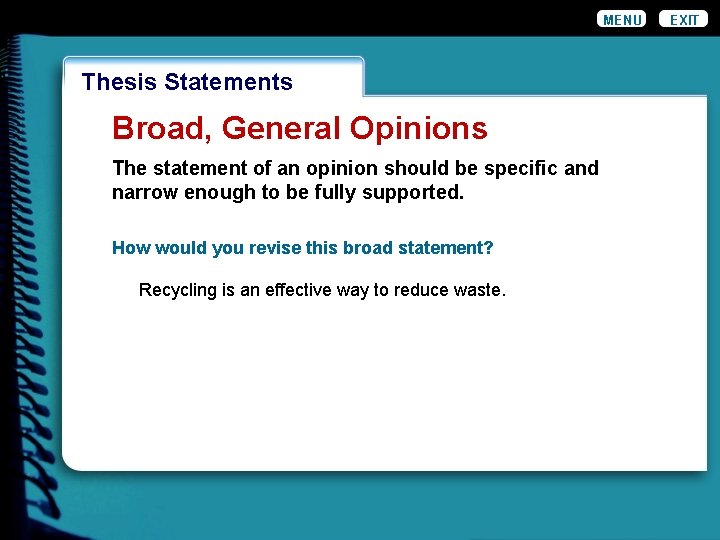 MENU EXIT

Thesis Statements

Broad, General Opinions

The statement of an opinion should be specific and narrow enough to be fully supported.

How would you revise this broad statement?

Recycling is an effective way to reduce waste.